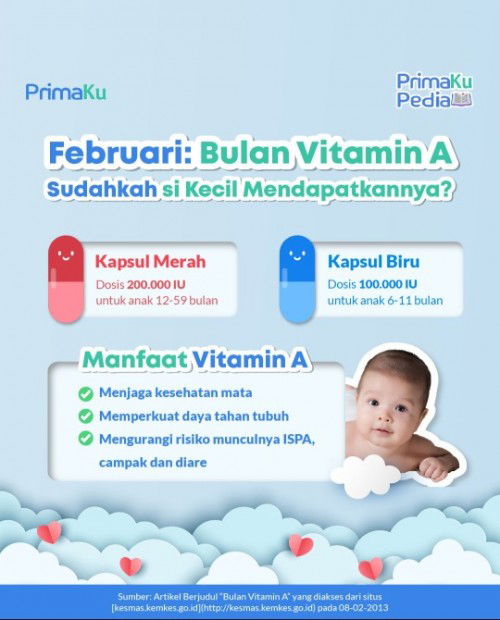 PrimaKu

PrimaKu Pedia

Februari: Bulan Vitamin A
Sudahkah si Kecil Mendapatkannya?

Kapsul Merah
Dosis 200.000 IU
untuk anak 12-59 bulan

Kapsul Biru
Dosis 100.000 IU
untuk anak 6-11 bulan

Manfaat Vitamin A
Menjaga kesehatan mata
Memperkuat daya tahan tubuh
Mengurangi risiko munculnya ISPA, campak dan diare

Sumber: Artikel Berjudul "Bulan Vitamin A" yang diakses dari situs [kesmas.kemkes.go.id](http://kesmas.kemkes.go.id) pada 08-02-2013